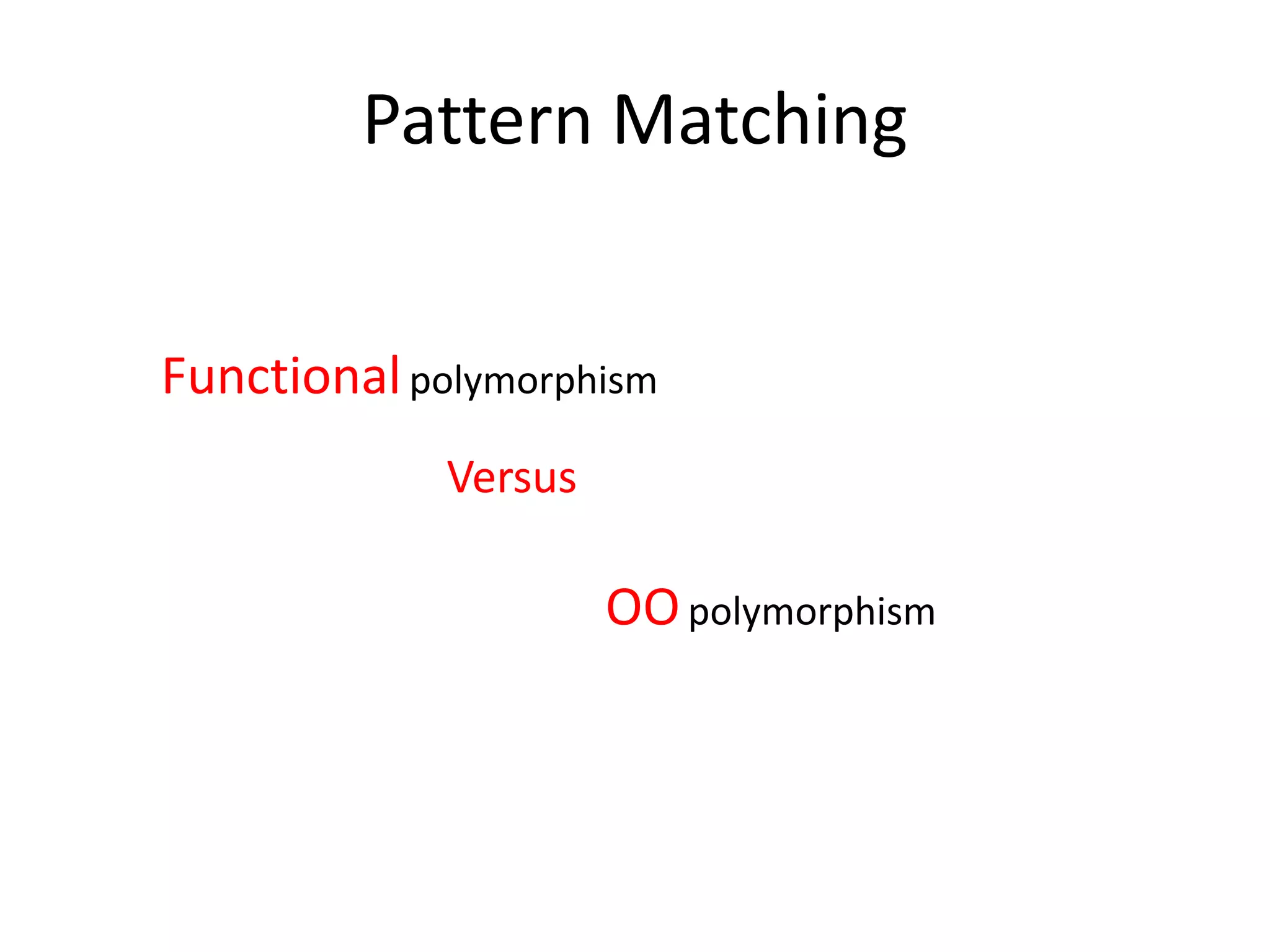 Pattern Matching

Functional polymorphism

Versus

OO polymorphism